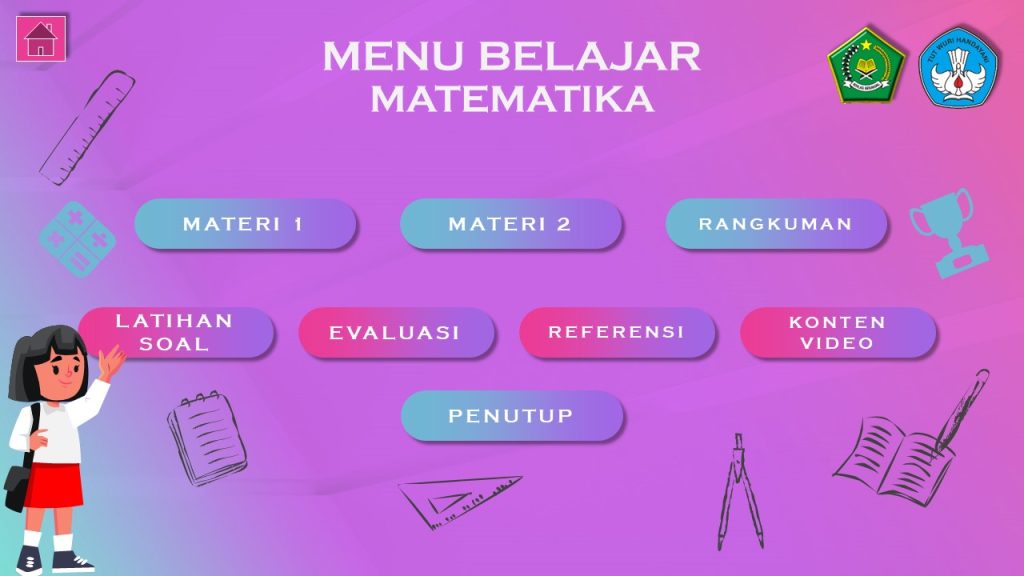 MENU BELAJAR
MATEMATIKA

IKHLAS BERAMAL

TUT WURI HANDAYANI

MATERI 1

MATERI 2

RANGKUMAN

LATIHAN SOAL

EVALUASI

REFERENSI

KONTEN VIDEO

PENUTUP